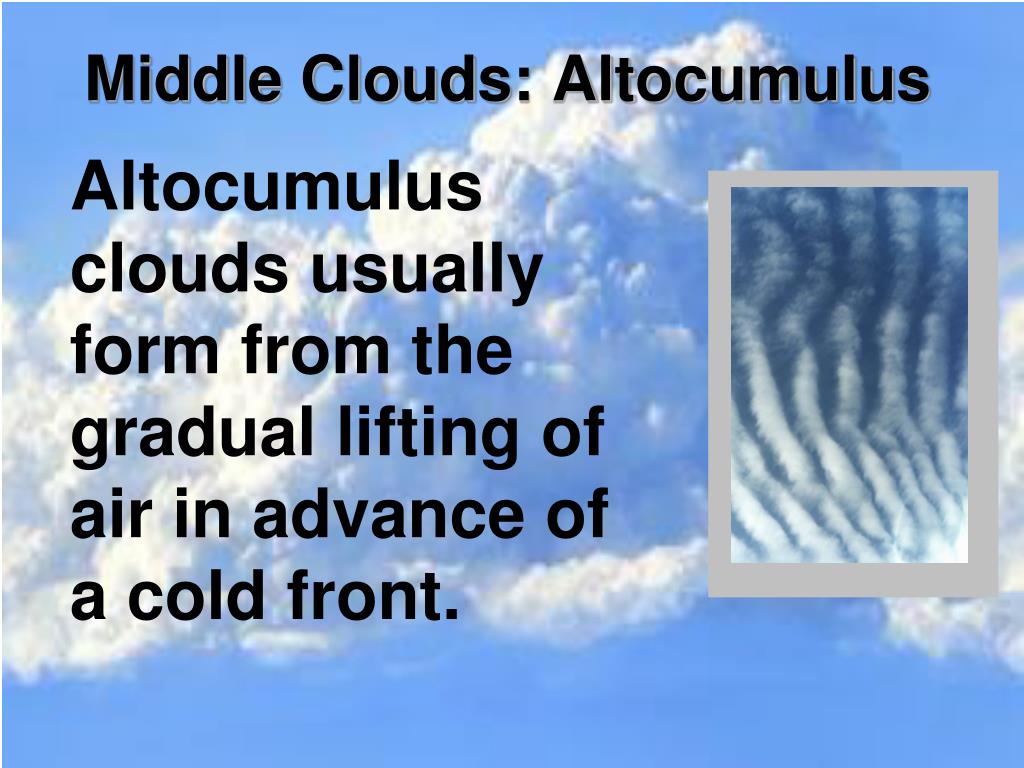 Middle Clouds: Altocumulus

Altocumulus clouds usually form from the gradual lifting of air in advance of a cold front.